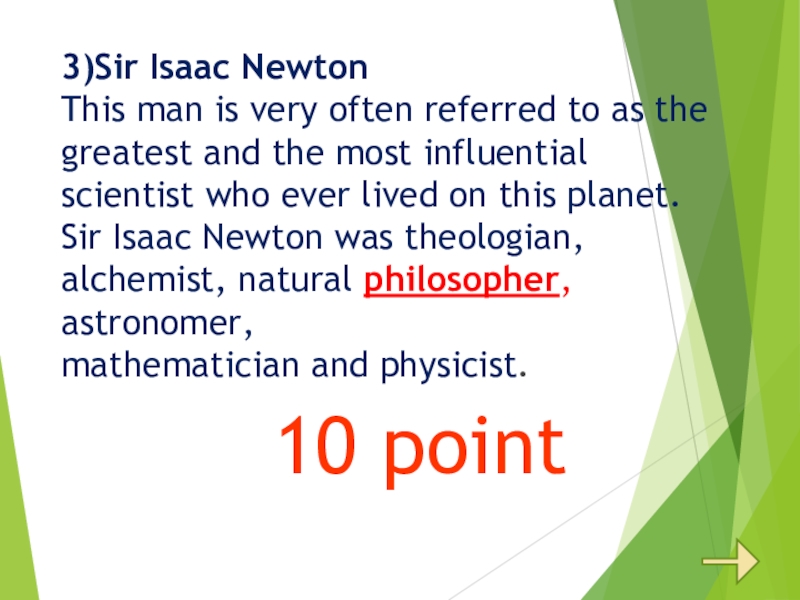 3)Sir Isaac Newton
This man is very often referred to as the greatest and the most influential scientist who ever lived on this planet. Sir Isaac Newton was theologian, alchemist, natural philosopher, astronomer,
mathematician and physicist.

10 point